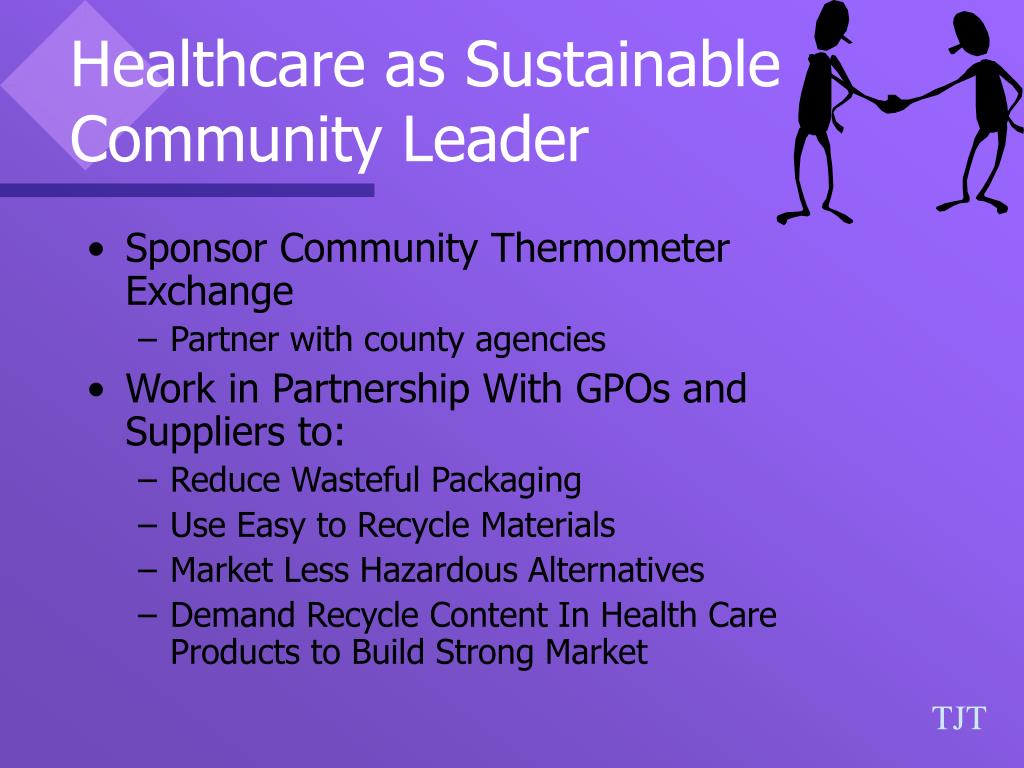 Healthcare as Sustainable Community Leader

• Sponsor Community Thermometer Exchange
– Partner with county agencies
• Work in Partnership With GPOs and Suppliers to:
– Reduce Wasteful Packaging
– Use Easy to Recycle Materials
– Market Less Hazardous Alternatives
– Demand Recycle Content In Health Care Products to Build Strong Market

TJT